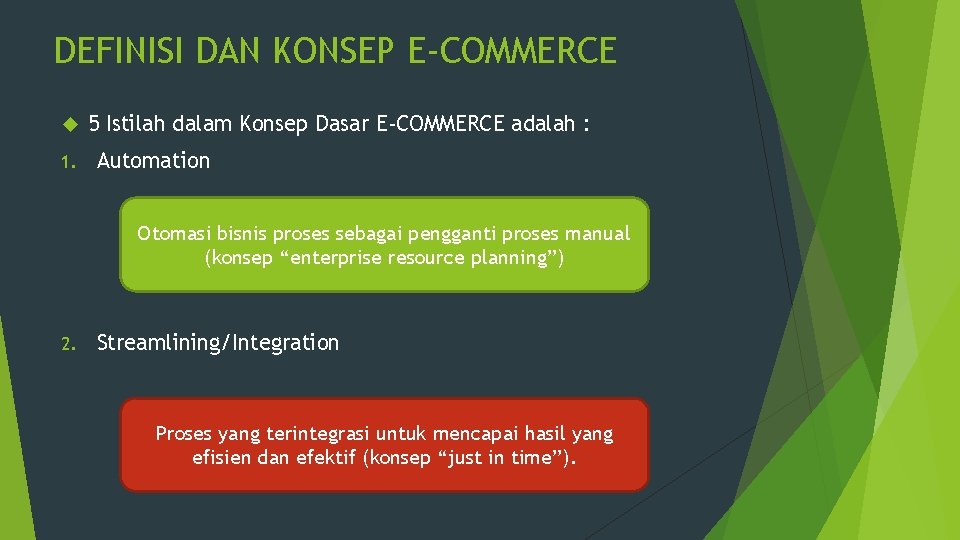 DEFINISI DAN KONSEP E-COMMERCE

5 Istilah dalam Konsep Dasar E-COMMERCE adalah :

1. Automation

Otomasi bisnis proses sebagai pengganti proses manual (konsep “enterprise resource planning”)

2. Streamlining/Integration

Proses yang terintegrasi untuk mencapai hasil yang efisien dan efektif (konsep “just in time”).